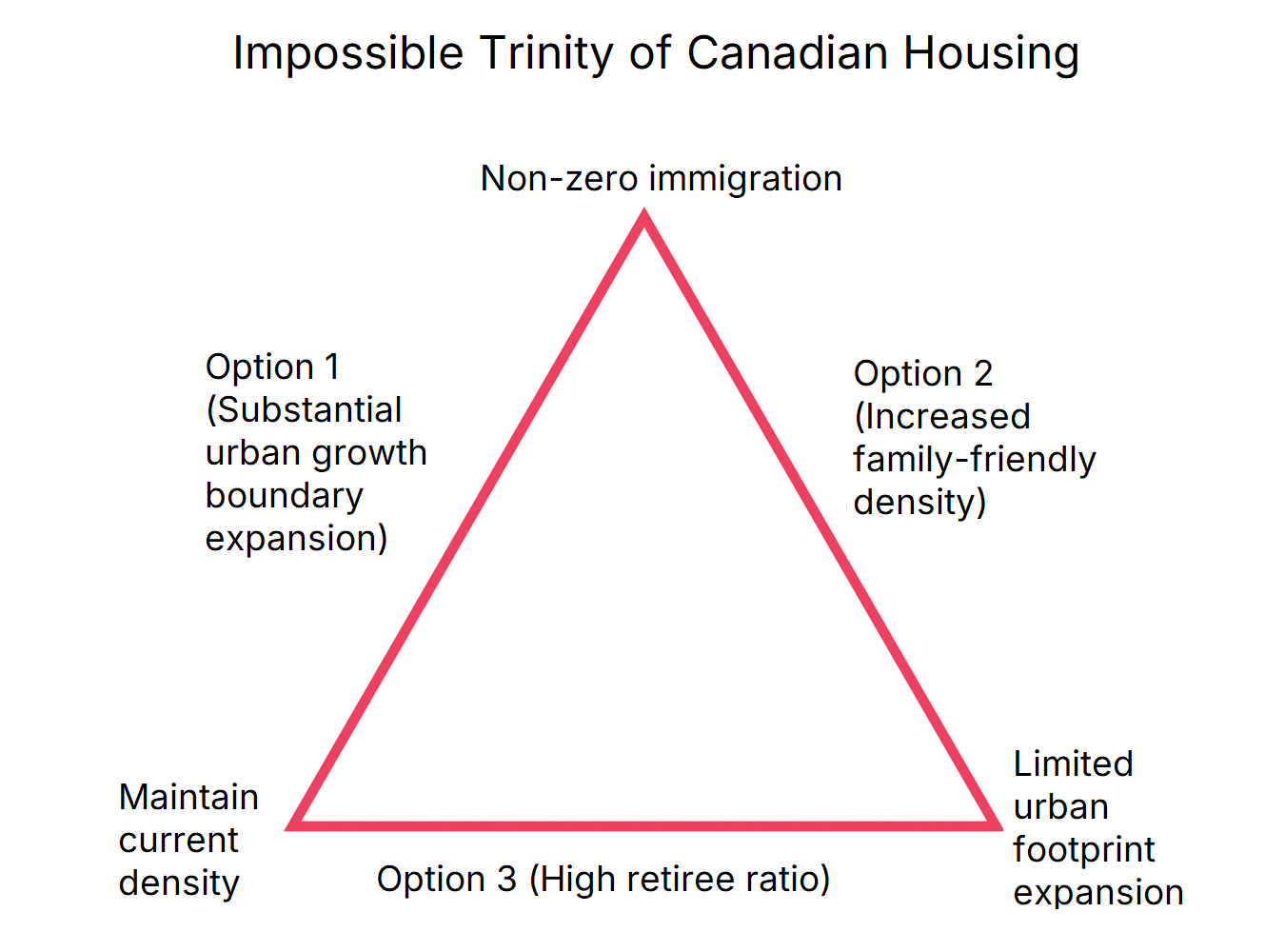 Impossible Trinity of Canadian Housing

Non-zero immigration

Option 1 (Substantial urban growth boundary expansion)

Option 2 (Increased family-friendly density)

Maintain current density

Option 3 (High retiree ratio)

Limited urban footprint expansion